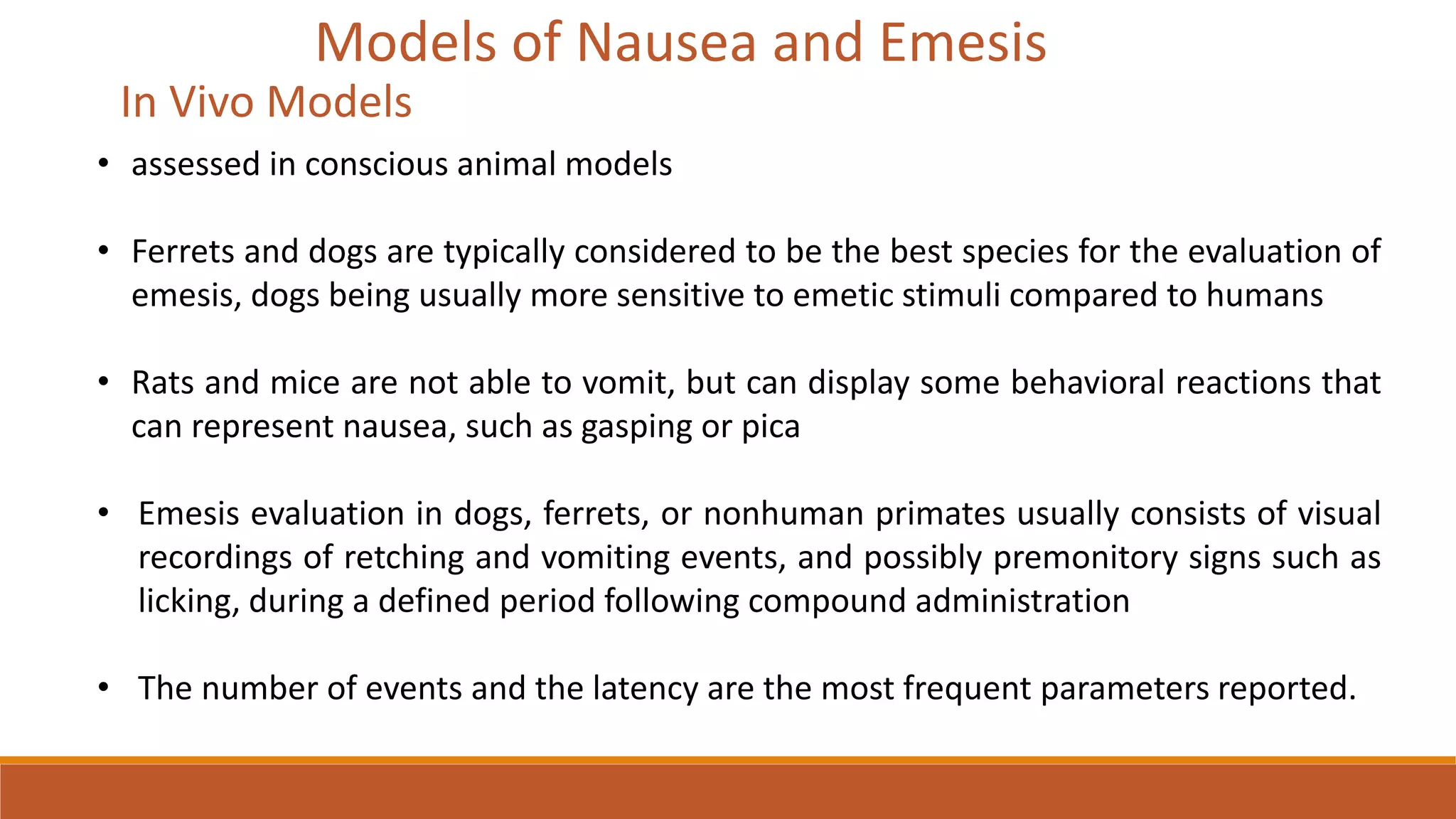 Models of Nausea and Emesis

In Vivo Models

• assessed in conscious animal models

• Ferrets and dogs are typically considered to be the best species for the evaluation of emesis, dogs being usually more sensitive to emetic stimuli compared to humans

• Rats and mice are not able to vomit, but can display some behavioral reactions that can represent nausea, such as gasping or pica

• Emesis evaluation in dogs, ferrets, or nonhuman primates usually consists of visual recordings of retching and vomiting events, and possibly premonitory signs such as licking, during a defined period following compound administration

• The number of events and the latency are the most frequent parameters reported.